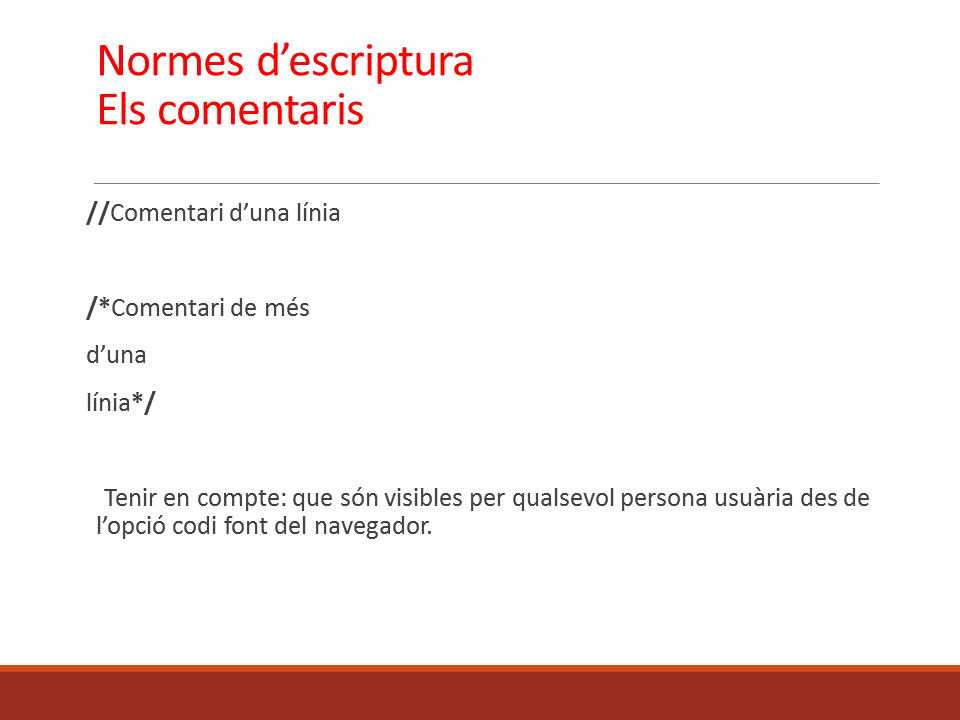 Normes d’escriptura
Els comentaris

//Comentari d’una línia

/*Comentari de més

d’una

línia*/

Tenir en compte: que són visibles per qualsevol persona usuària des de l’opció codi font del navegador.